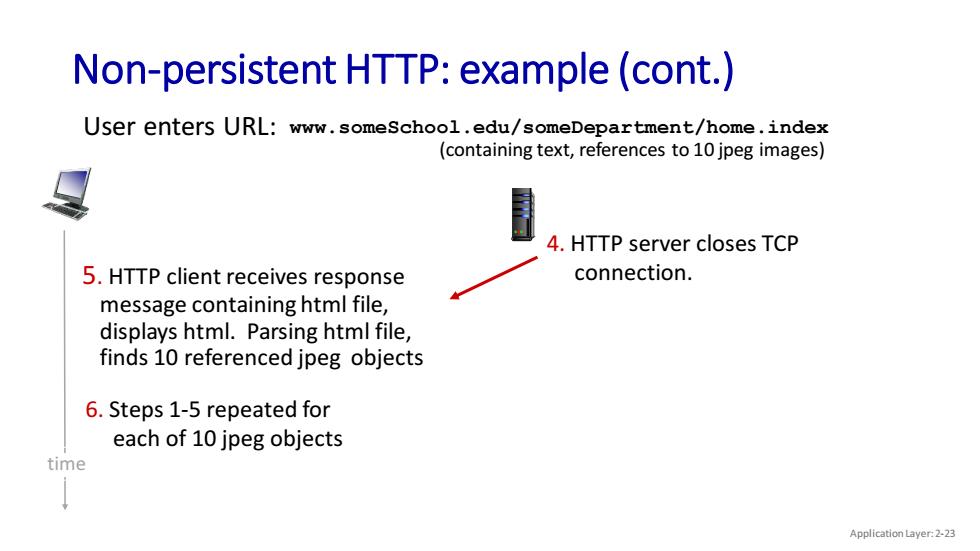 Non-persistent HTTP: example (cont.)

User enters URL: www.someSchool.edu/someDepartment/home.index
(containing text, references to 10 jpeg images)

4. HTTP server closes TCP connection.

5. HTTP client receives response message containing html file, displays html. Parsing html file, finds 10 referenced jpeg objects

6. Steps 1-5 repeated for each of 10 jpeg objects

time

Application Layer: 2-23